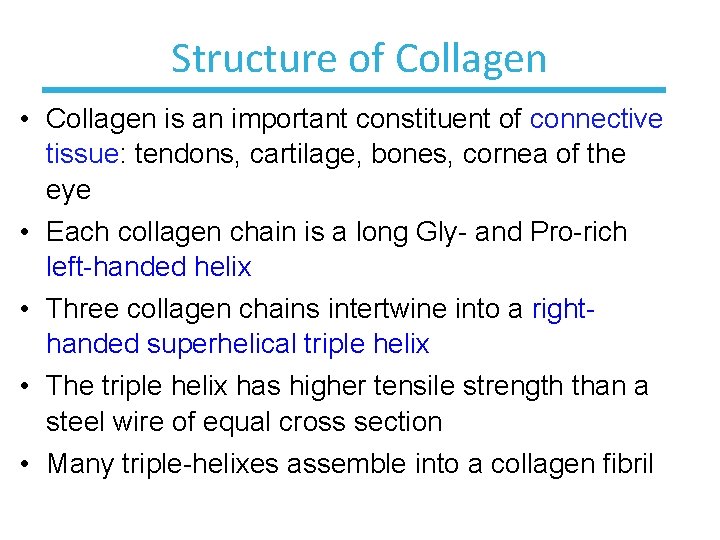 Structure of Collagen

• Collagen is an important constituent of connective tissue: tendons, cartilage, bones, cornea of the eye

• Each collagen chain is a long Gly- and Pro-rich left-handed helix

• Three collagen chains intertwine into a right-handed superhelical triple helix

• The triple helix has higher tensile strength than a steel wire of equal cross section

• Many triple-helixes assemble into a collagen fibril